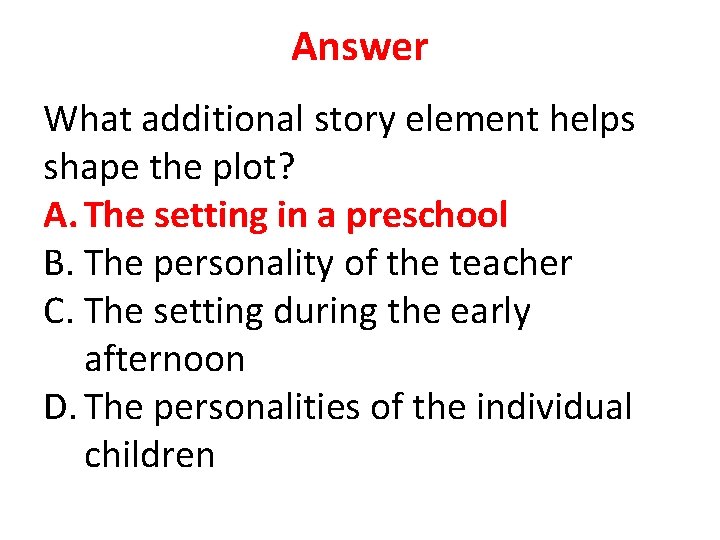 Answer

What additional story element helps shape the plot?
A. The setting in a preschool
B. The personality of the teacher
C. The setting during the early afternoon
D. The personalities of the individual children